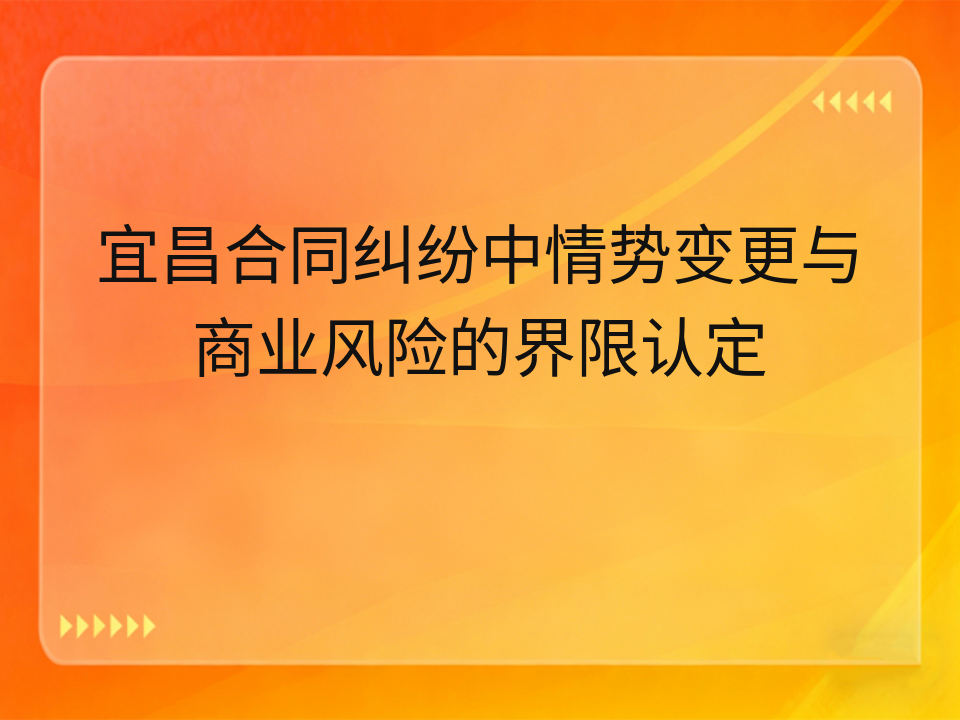 宜昌合同纠纷中情势变更与商业风险的界限认定